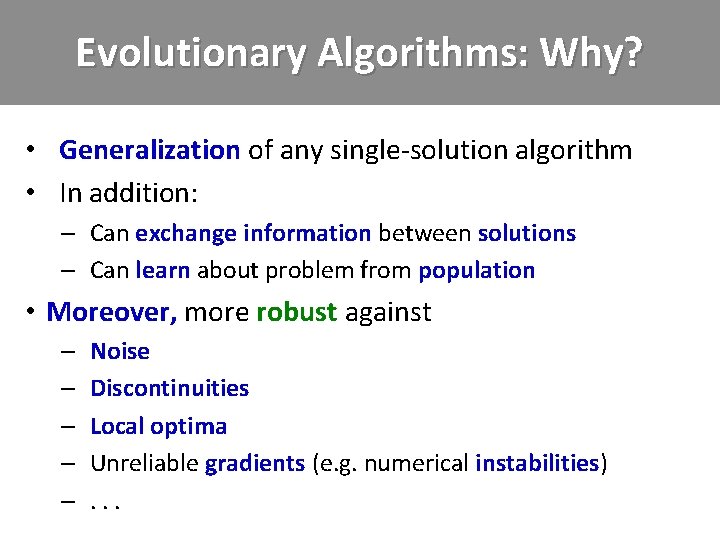 Evolutionary Algorithms: Why?

• Generalization of any single-solution algorithm
• In addition:
– Can exchange information between solutions
– Can learn about problem from population
• Moreover, more robust against
– Noise
– Discontinuities
– Local optima
– Unreliable gradients (e.g. numerical instabilities)
– . . .